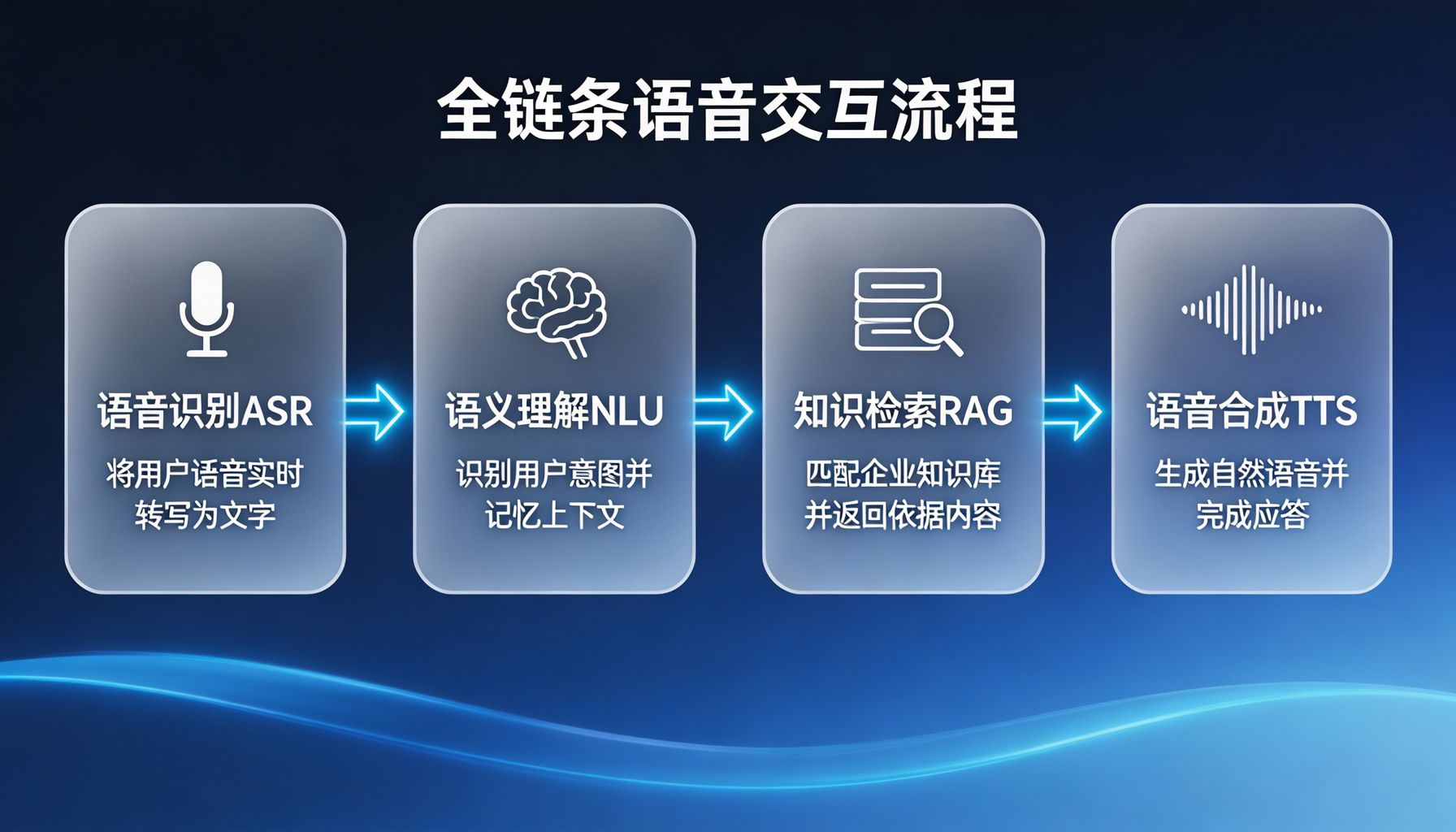 全链条语音交互流程

语音识别ASR
将用户语音实时转写为文字

语义理解NLU
识别用户意图并记忆上下文

知识检索RAG
匹配企业知识库并返回依据内容

语音合成TTS
生成自然语音并完成应答